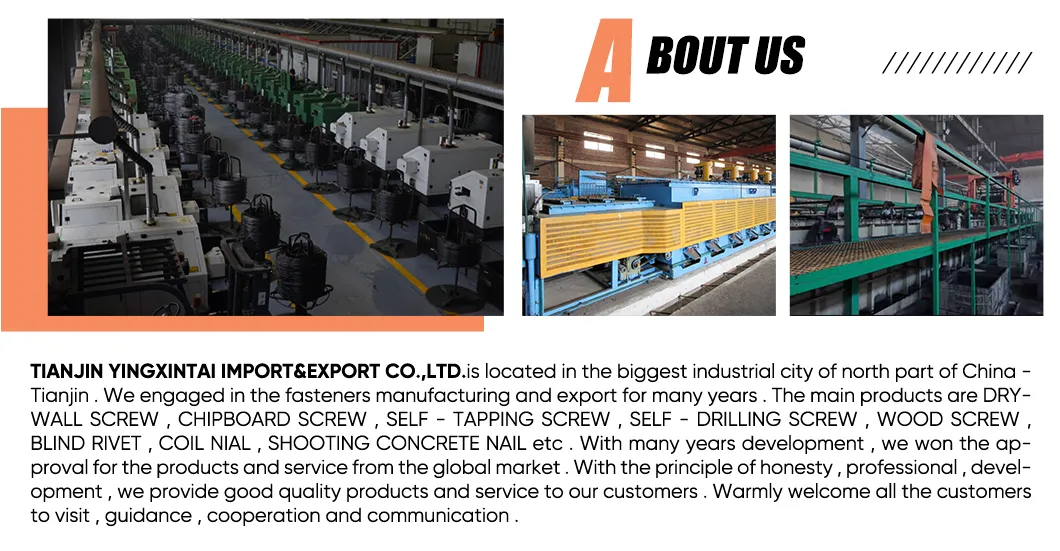 ABOUT US

////////////

TIANJIN YINGXINTAI IMPORT&EXPORT CO.,LTD.is located in the biggest industrial city of north part of China - Tianjin . We engaged in the fasteners manufacturing and export for many years . The main products are DRYWALL SCREW , CHIPBOARD SCREW , SELF - TAPPING SCREW , SELF - DRILLING SCREW , WOOD SCREW , BLIND RIVET , COIL NIAL , SHOOTING CONCRETE NAIL etc . With many years development , we won the approval for the products and service from the global market . With the principle of honesty , professional , development , we provide good quality products and service to our customers . Warmly welcome all the customers to visit , guidance , cooperation and communication .